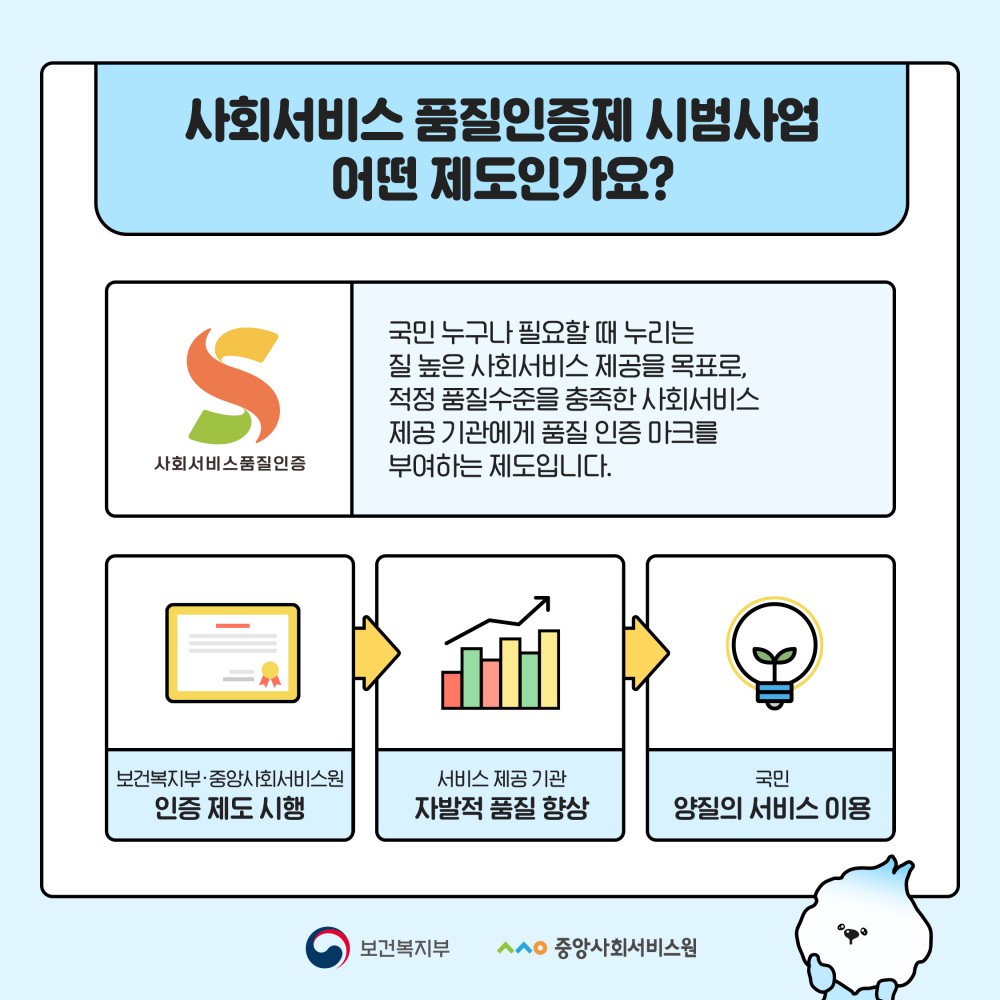 사회서비스 품질인증제 시범사업
어떤 제도인가요?

사회서비스품질인증

국민 누구나 필요할 때 누리는 질 높은 사회서비스 제공을 목표로, 적정 품질수준을 충족한 사회서비스 제공 기관에게 품질 인증 마크를 부여하는 제도입니다.

보건복지부·중앙사회서비스원
인증 제도 시행

서비스 제공 기관
자발적 품질 향상

국민
양질의 서비스 이용

보건복지부 중앙사회서비스원